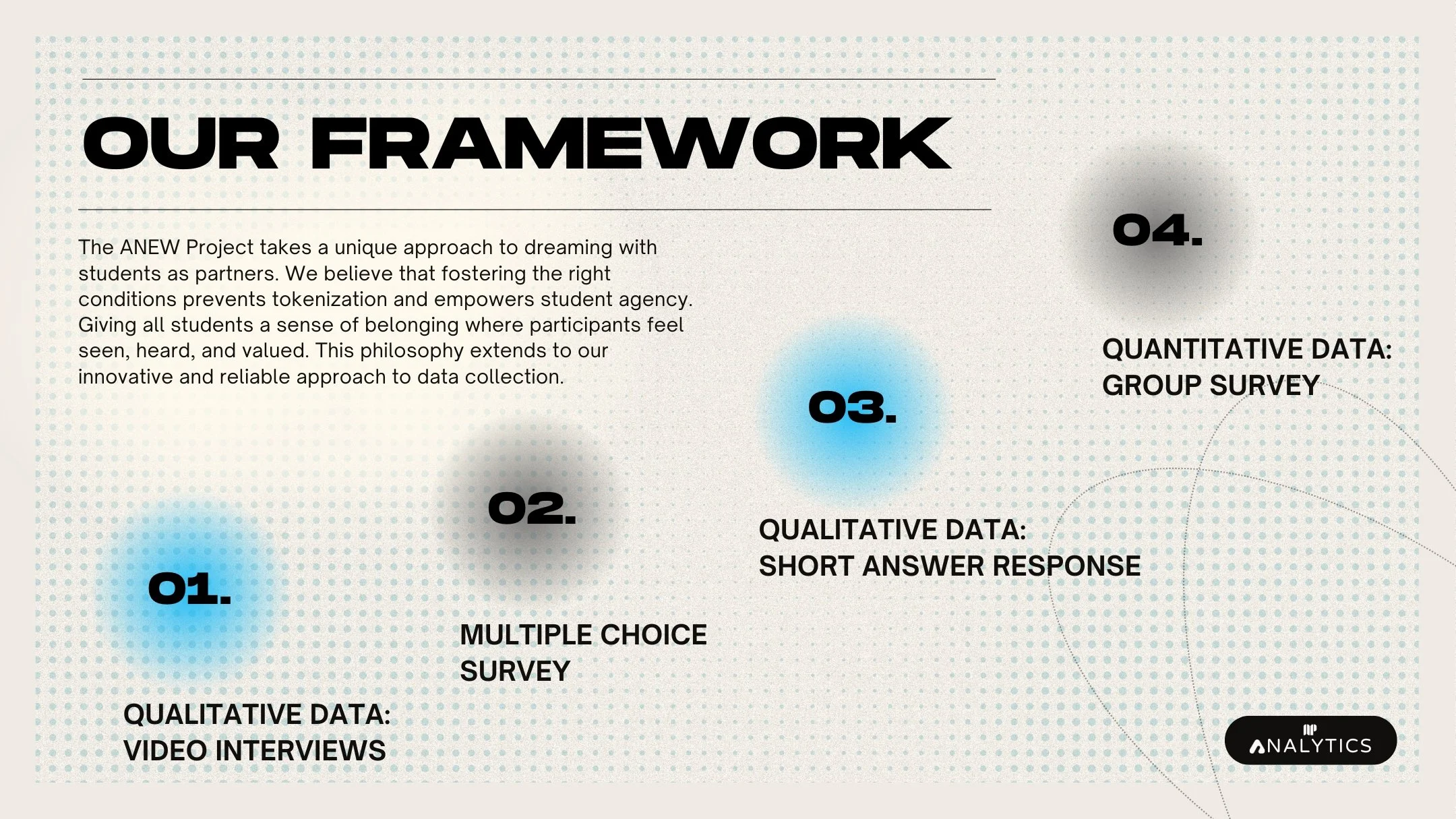 OUR FRAMEWORK

The ANEW Project takes a unique approach to dreaming with students as partners. We believe that fostering the right conditions prevents tokenization and empowers student agency. Giving all students a sense of belonging where participants feel seen, heard, and valued. This philosophy extends to our innovative and reliable approach to data collection.

01.

QUALITATIVE DATA:
VIDEO INTERVIEWS

02.

MULTIPLE CHOICE
SURVEY

03.

QUALITATIVE DATA:
SHORT ANSWER RESPONSE

04.

QUANTITATIVE DATA:
GROUP SURVEY

ANALYTICS